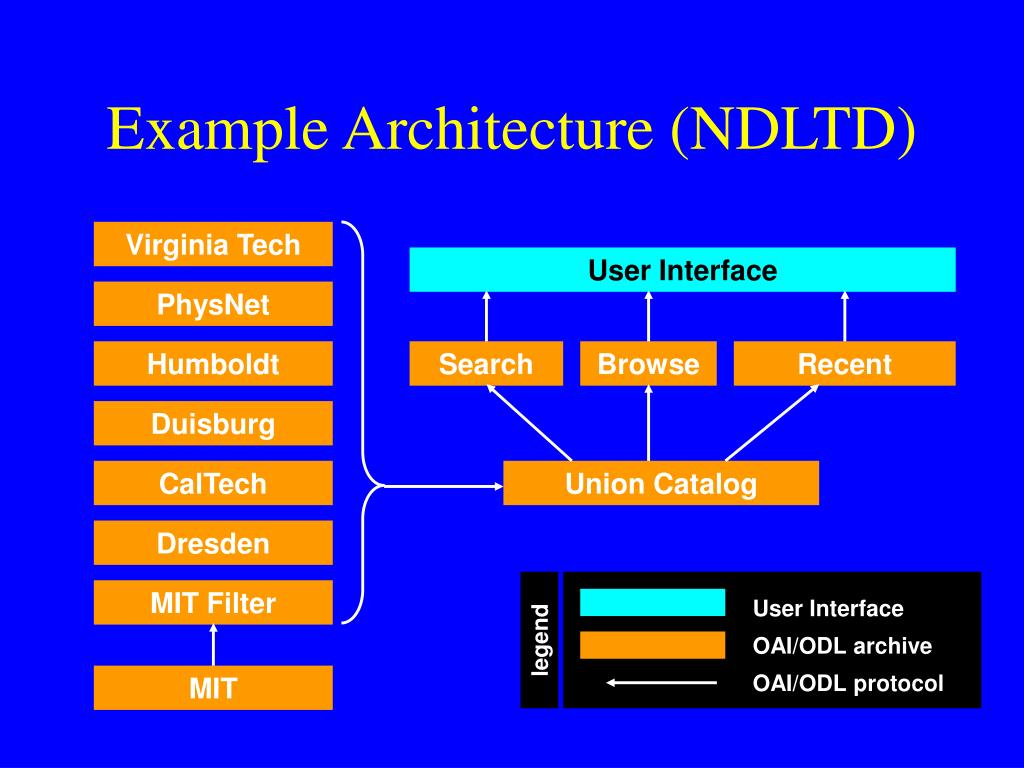 Example Architecture (NDLTD)

Virginia Tech

PhysNet

Humboldt

Duisburg

CalTech

Dresden

MIT Filter

MIT

User Interface

Search

Browse

Recent

Union Catalog

legend

User Interface

OAI/ODL archive

OAI/ODL protocol